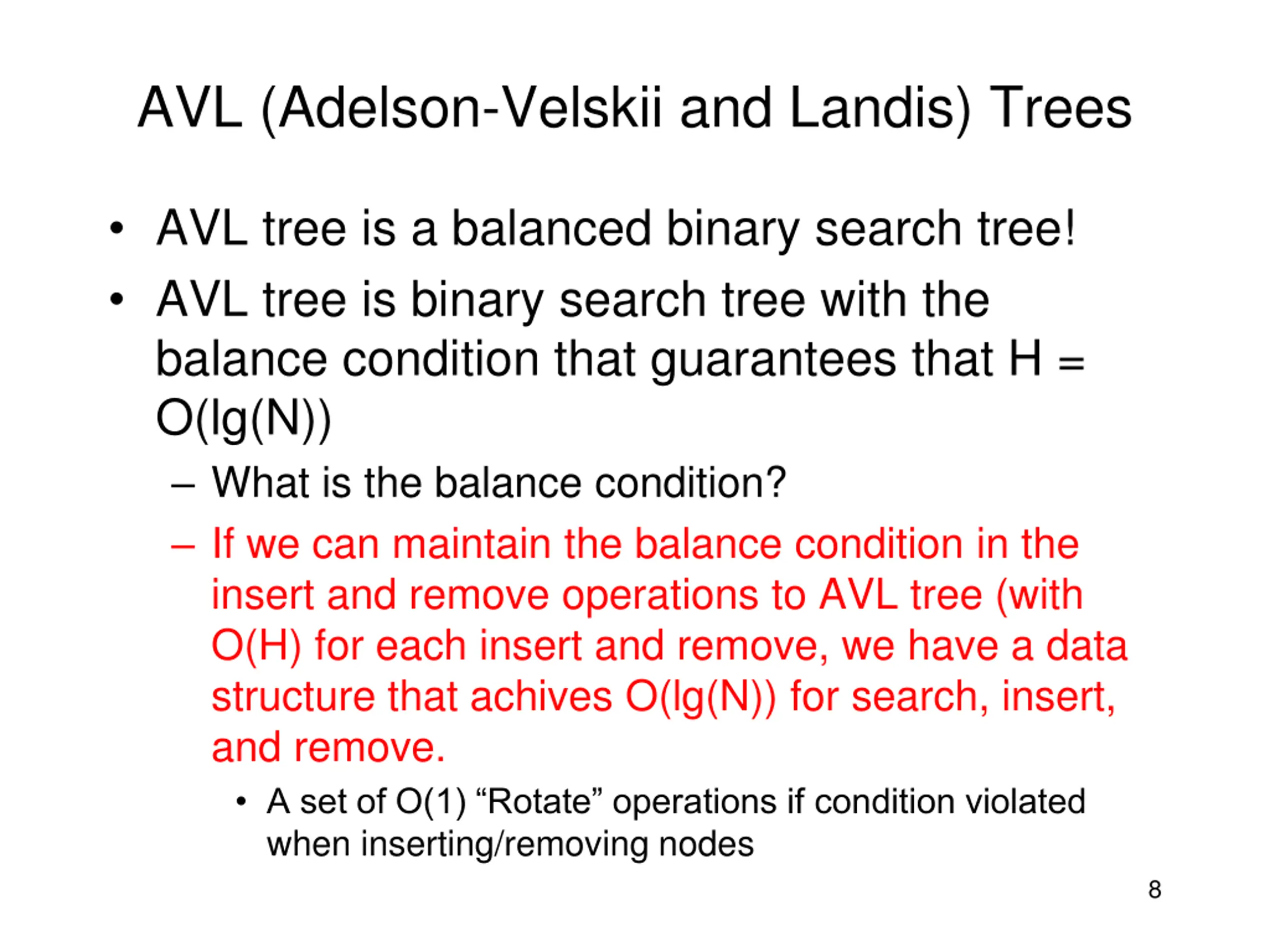 AVL (Adelson-Velskii and Landis) Trees

• AVL tree is a balanced binary search tree!

• AVL tree is binary search tree with the balance condition that guarantees that H = O(lg(N))

– What is the balance condition?

– If we can maintain the balance condition in the insert and remove operations to AVL tree (with O(H) for each insert and remove, we have a data structure that achives O(lg(N)) for search, insert, and remove.

• A set of O(1) “Rotate” operations if condition violated when inserting/removing nodes

8